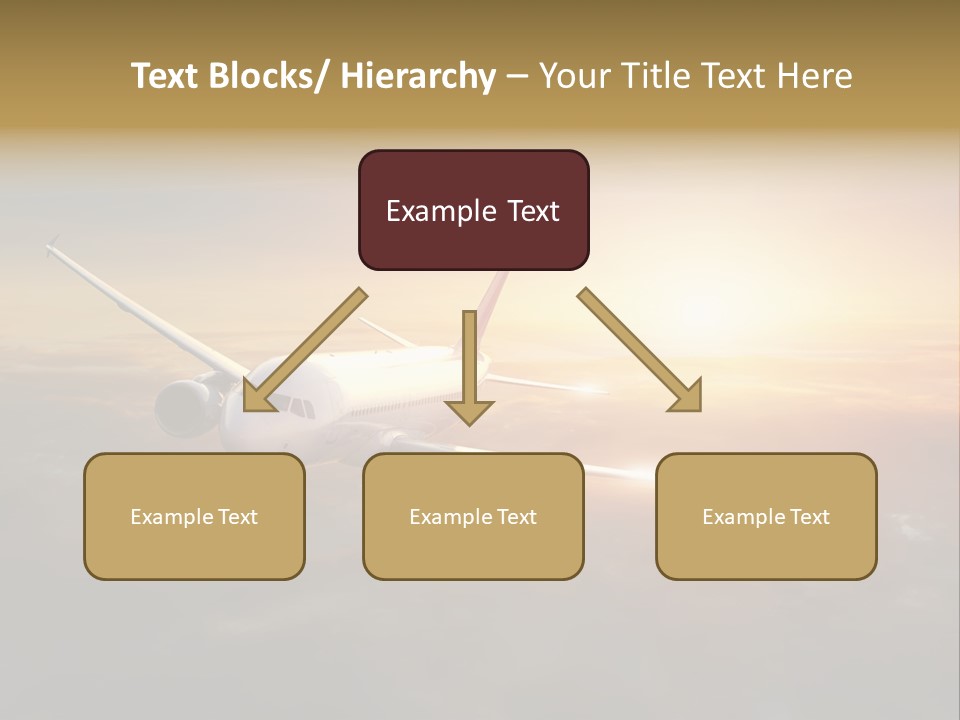 Text Blocks/ Hierarchy – Your Title Text Here

Example Text

Example Text

Example Text

Example Text